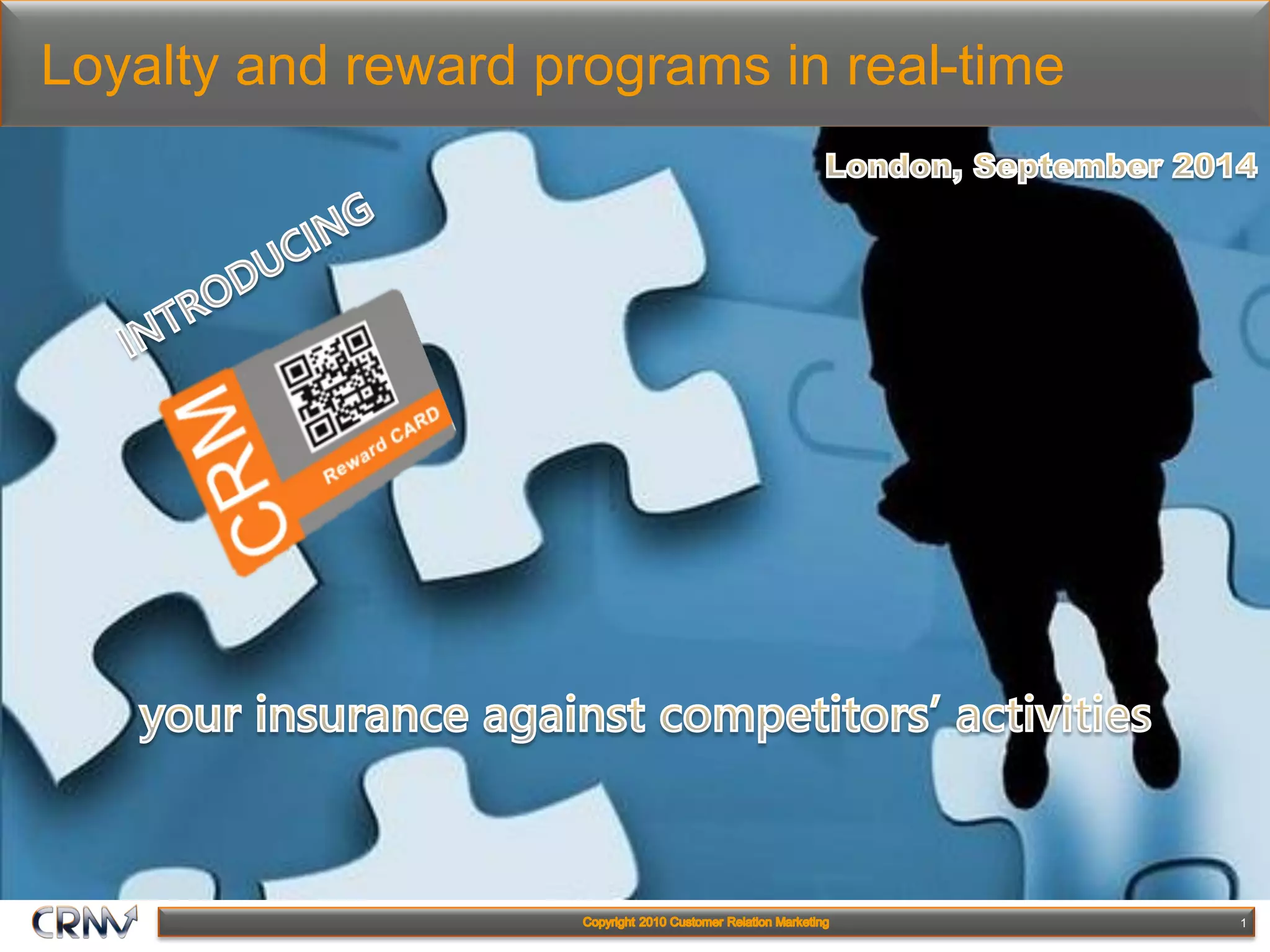 Loyalty and reward programs in real-time

London, September 2014

INTRODUCING

CRM

Reward CARD

your insurance against competitors' activities

CRM

Copyright 2010 Customer Relation Marketing

1